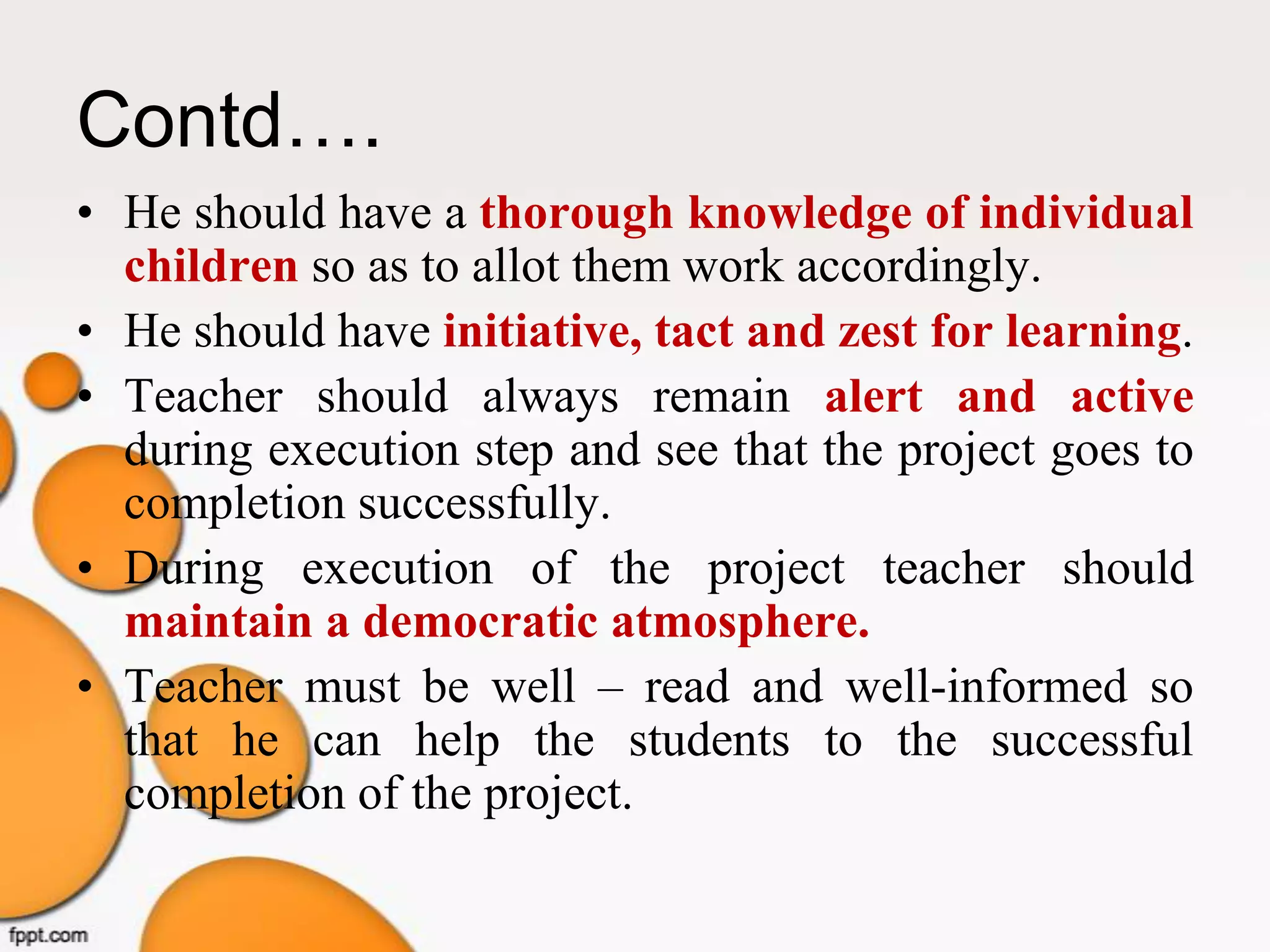 Contd….

• He should have a thorough knowledge of individual children so as to allot them work accordingly.
• He should have initiative, tact and zest for learning.
• Teacher should always remain alert and active during execution step and see that the project goes to completion successfully.
• During execution of the project teacher should maintain a democratic atmosphere.
• Teacher must be well – read and well-informed so that he can help the students to the successful completion of the project.

fppt.com